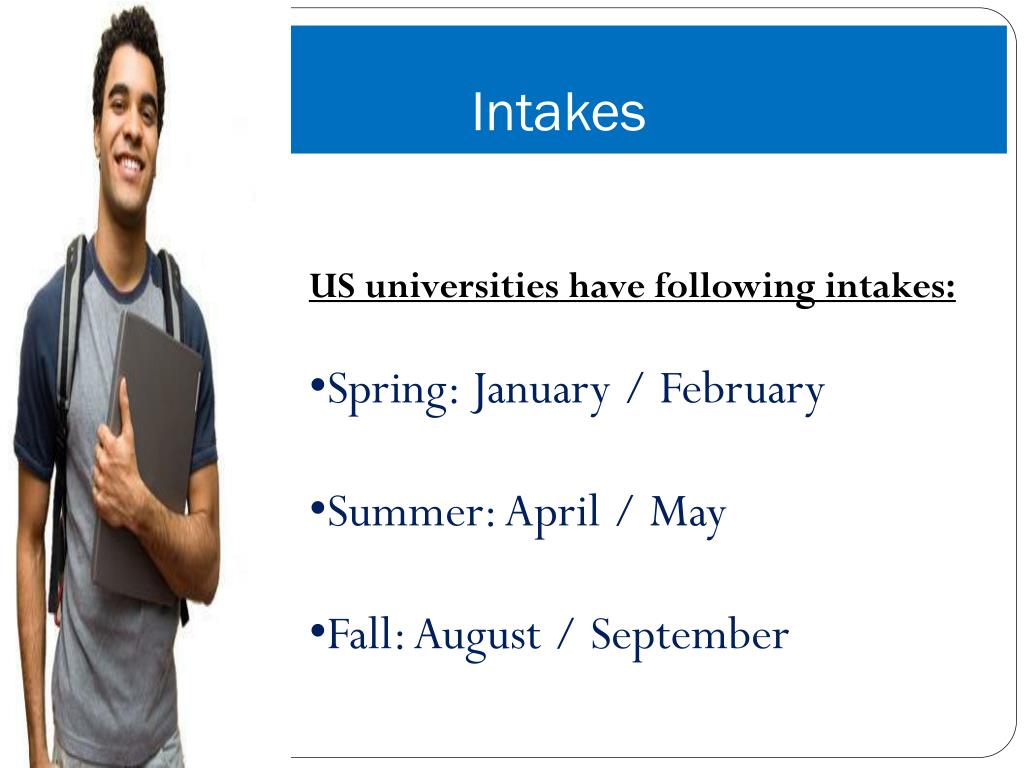 Intakes

US universities have following intakes:

•Spring: January / February

•Summer: April / May

•Fall: August / September